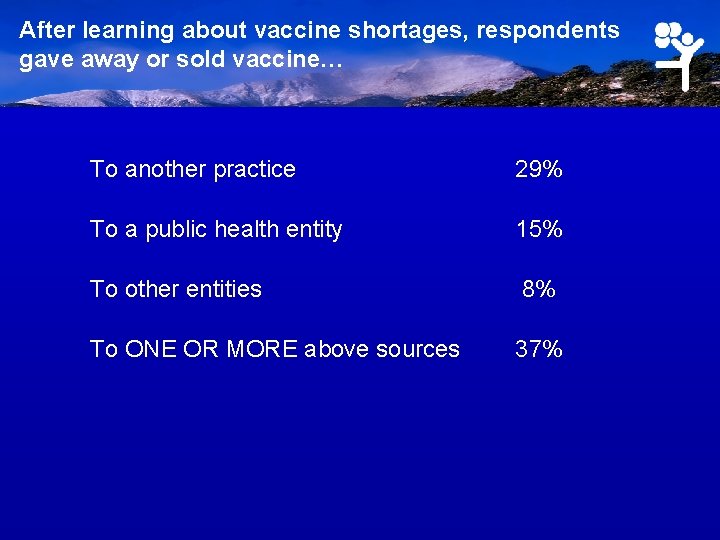 After learning about vaccine shortages, respondents gave away or sold vaccine…

| | |
|---|---|
| To another practice | 29% |
| To a public health entity | 15% |
| To other entities | 8% |
| To ONE OR MORE above sources | 37% |